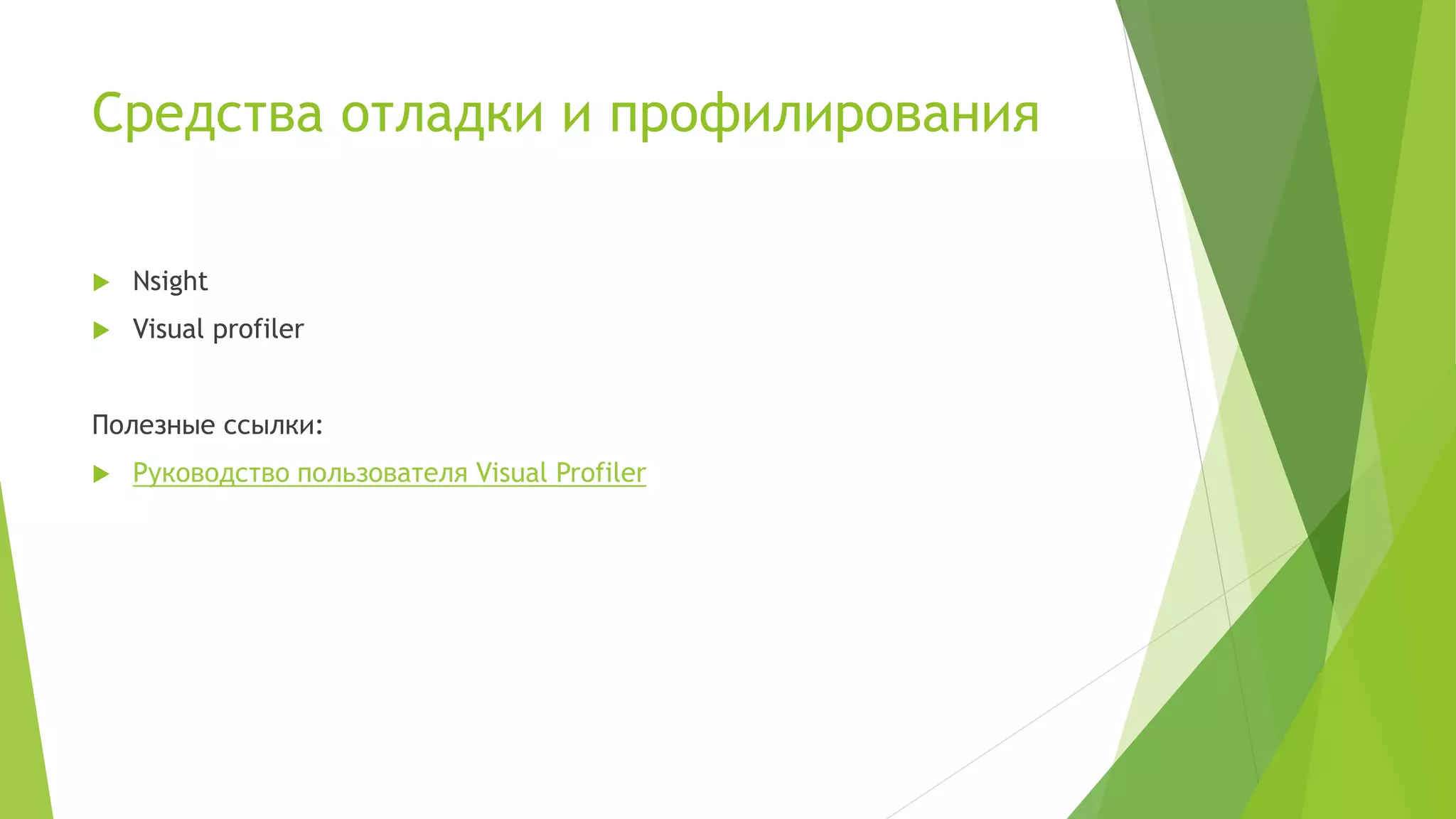 Средства отладки и профилирования

Nsight

Visual profiler

Полезные ссылки:

Руководство пользователя Visual Profiler